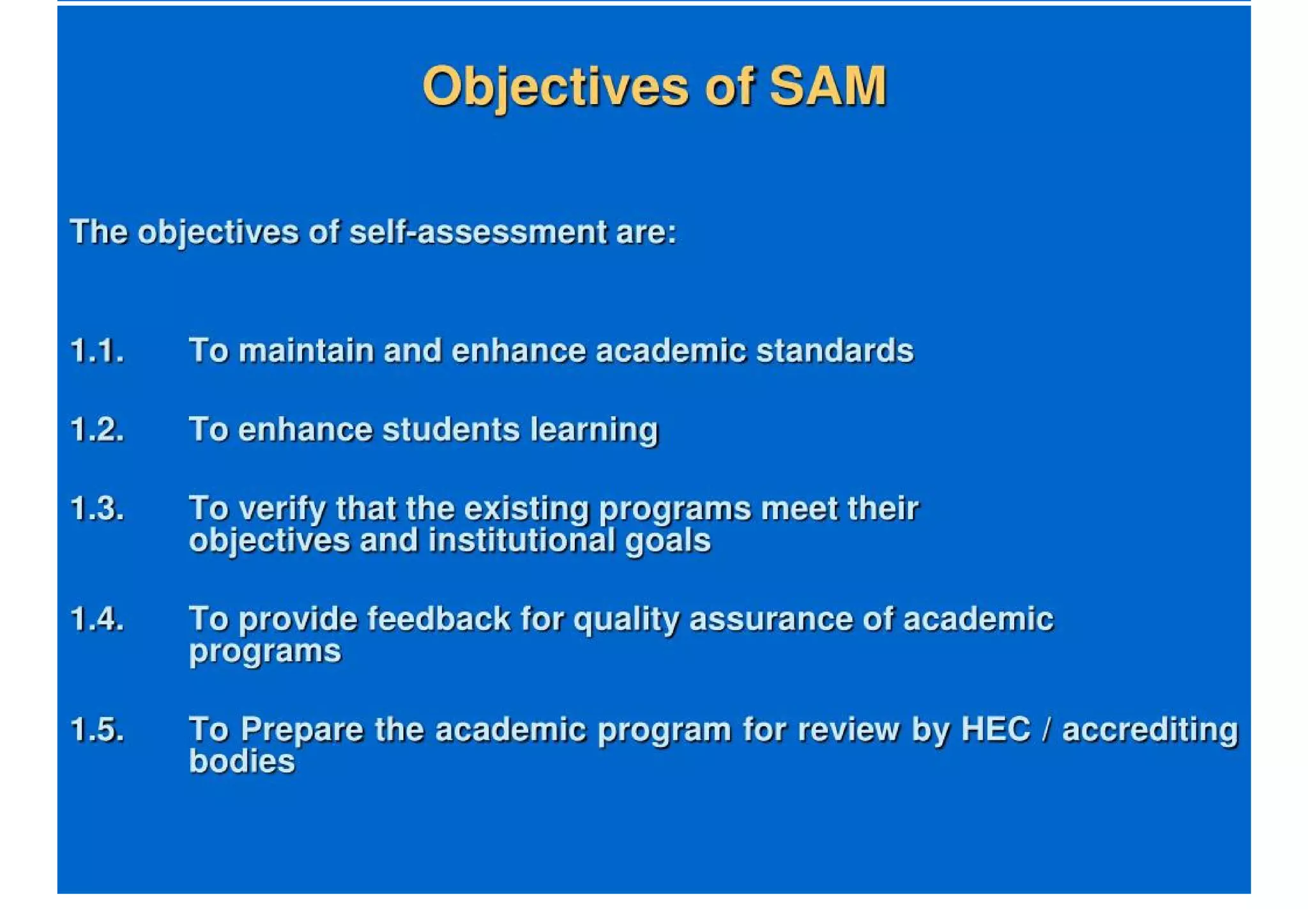 Objectives of SAM

The objectives of self-assessment are:

1.1. To maintain and enhance academic standards

1.2. To enhance students learning

1.3. To verify that the existing programs meet their objectives and institutional goals

1.4. To provide feedback for quality assurance of academic programs

1.5. To Prepare the academic program for review by HEC / accrediting bodies